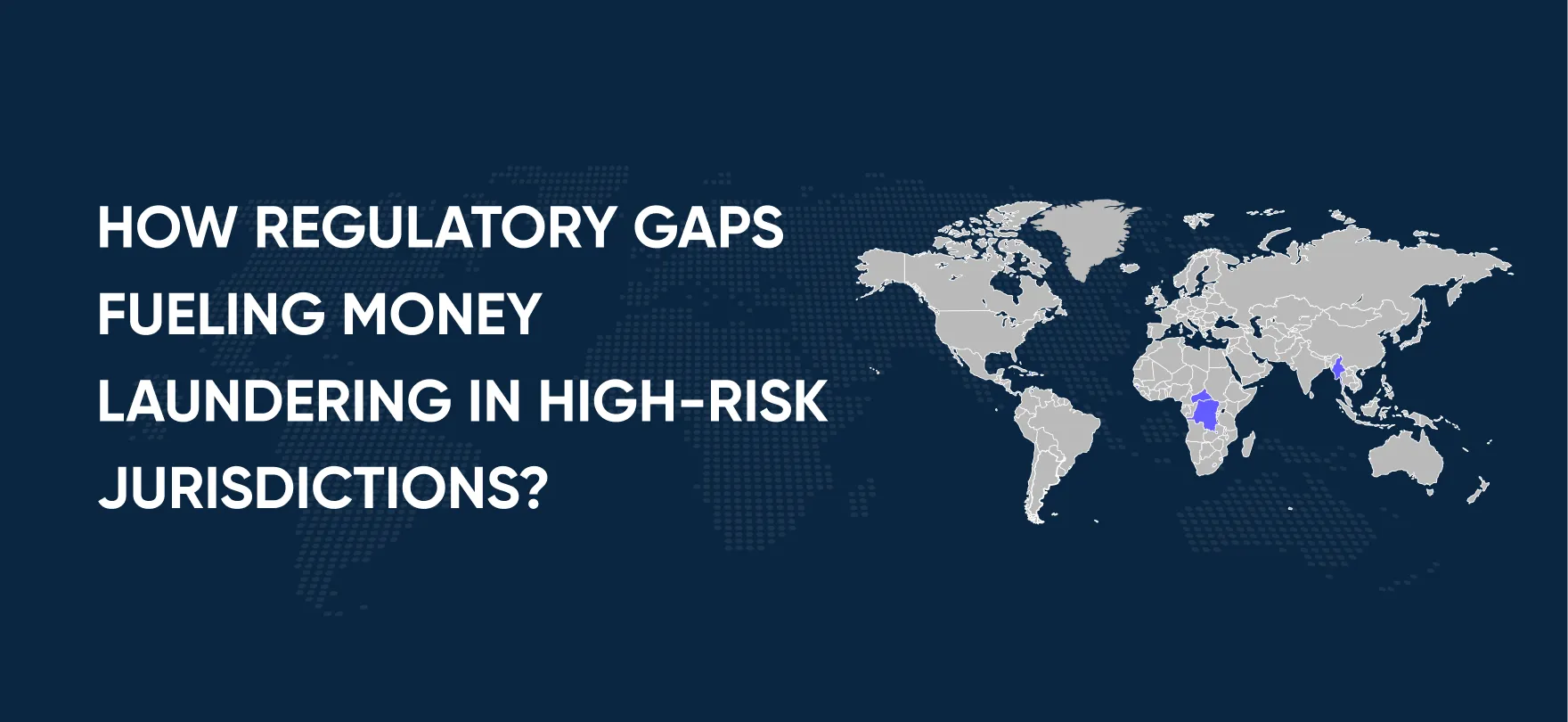 HOW REGULATORY GAPS FUELING MONEY LAUNDERING IN HIGH-RISK JURISDICTIONS?